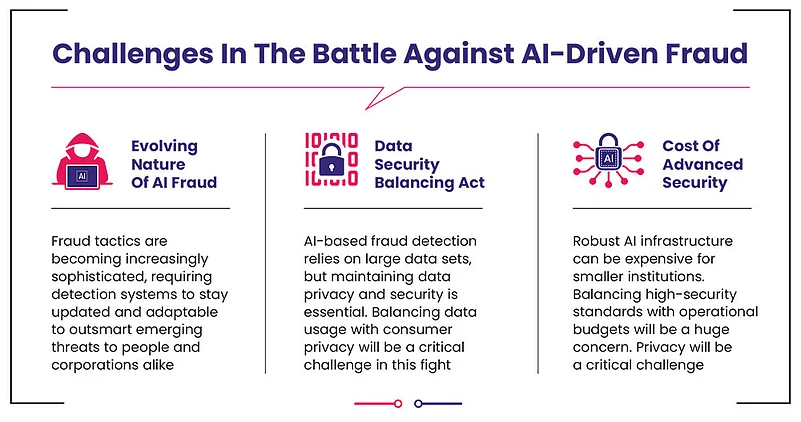 Challenges In The Battle Against AI-Driven Fraud

AI

Evolving Nature Of AI Fraud

Fraud tactics are becoming increasingly sophisticated, requiring detection systems to stay updated and adaptable to outsmart emerging threats to people and corporations alike

Data Security Balancing Act

AI-based fraud detection relies on large data sets, but maintaining data privacy and security is essential. Balancing data usage with consumer privacy will be a critical challenge in this fight

AI

Cost Of Advanced Security

Robust AI infrastructure can be expensive for smaller institutions. Balancing high-security standards with operational budgets will be a huge concern. Privacy will be a critical challenge